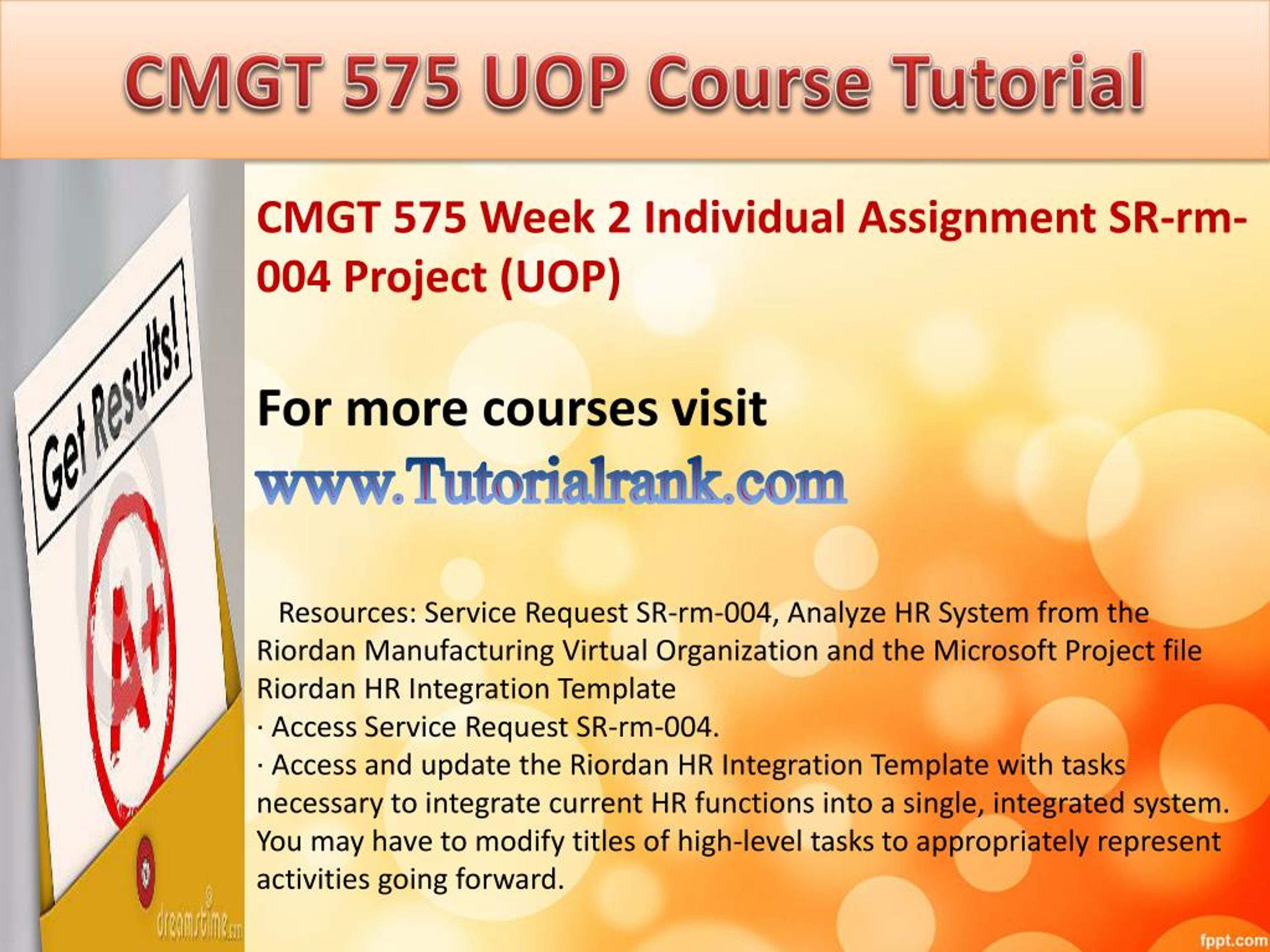 CMGT 575 UOP Course Tutorial

Get Results!

A+

dreamstime.com

CMGT 575 Week 2 Individual Assignment SR-rm-004 Project (UOP)

For more courses visit

www.Tutorialrank.com

Resources: Service Request SR-rm-004, Analyze HR System from the Riordan Manufacturing Virtual Organization and the Microsoft Project file Riordan HR Integration Template
· Access Service Request SR-rm-004.
· Access and update the Riordan HR Integration Template with tasks necessary to integrate current HR functions into a single, integrated system. You may have to modify titles of high-level tasks to appropriately represent activities going forward.

fppt.com